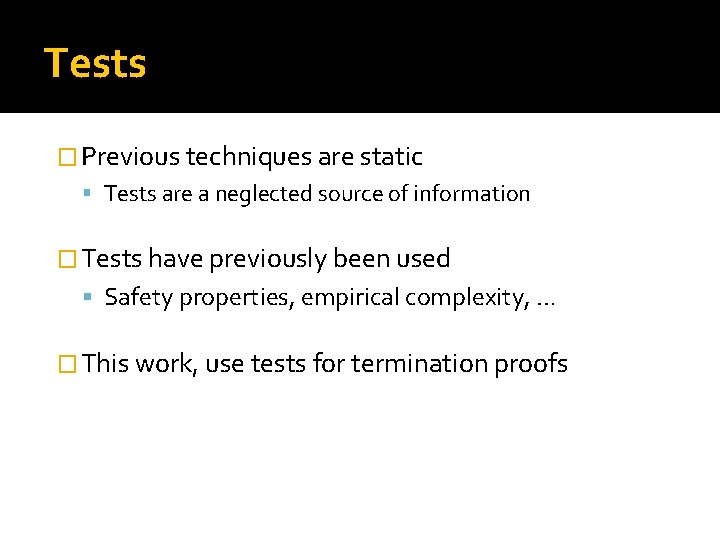 Tests

Previous techniques are static

Tests are a neglected source of information

Tests have previously been used

Safety properties, empirical complexity, …

This work, use tests for termination proofs